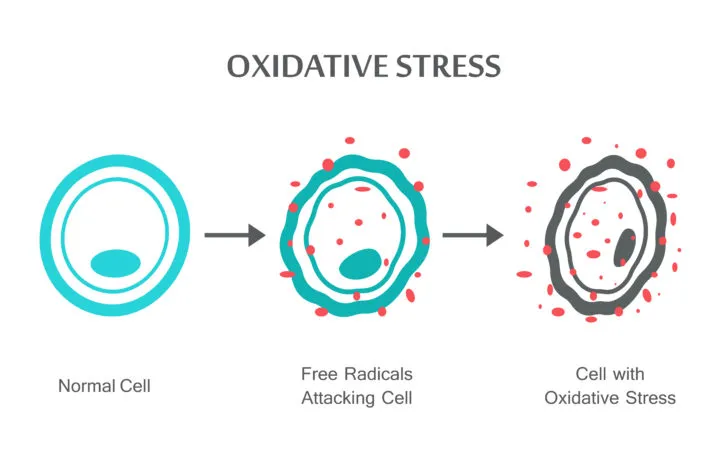 OXIDATIVE STRESS

Normal Cell

Free Radicals Attacking Cell

Cell with Oxidative Stress